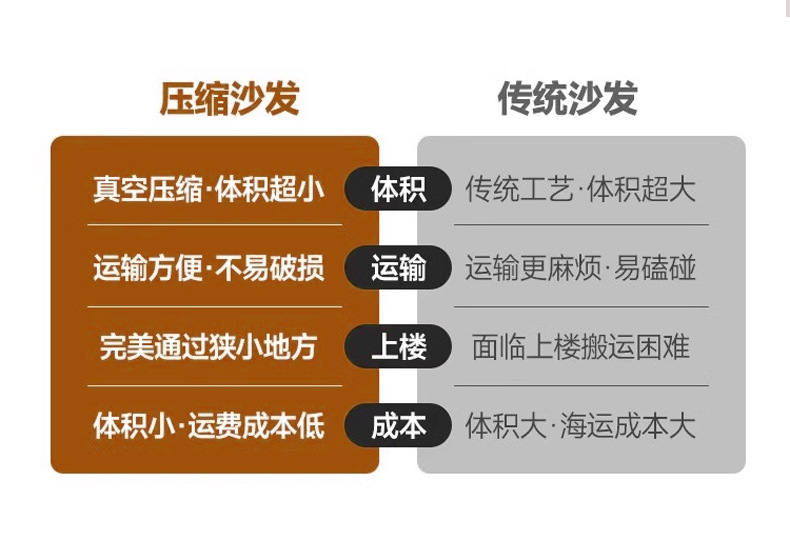 | 压缩沙发 | | 传统沙发 |
|---|---|---|
| 真空压缩·体积超小 | 体积 | 传统工艺·体积超大 |
| 运输方便·不易破损 | 运输 | 运输更麻烦·易磕碰 |
| 完美通过狭小地方 | 上楼 | 面临上楼搬运困难 |
| 体积小·运费成本低 | 成本 | 体积大·海运成本大 |